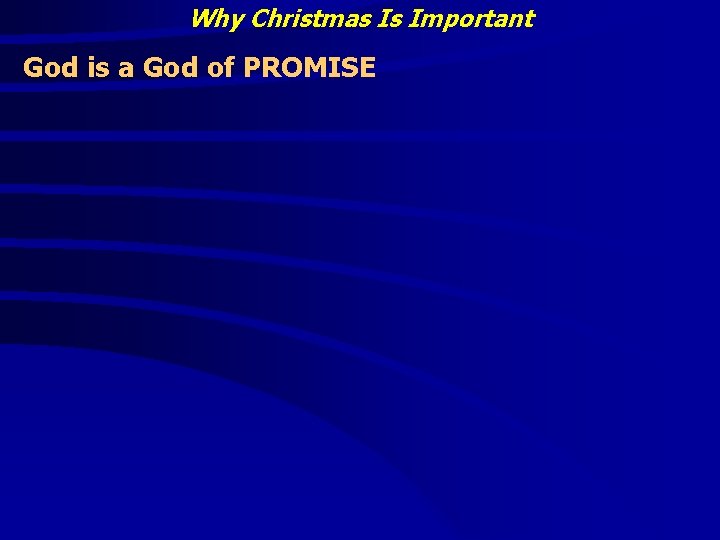 Why Christmas Is Important

God is a God of PROMISE